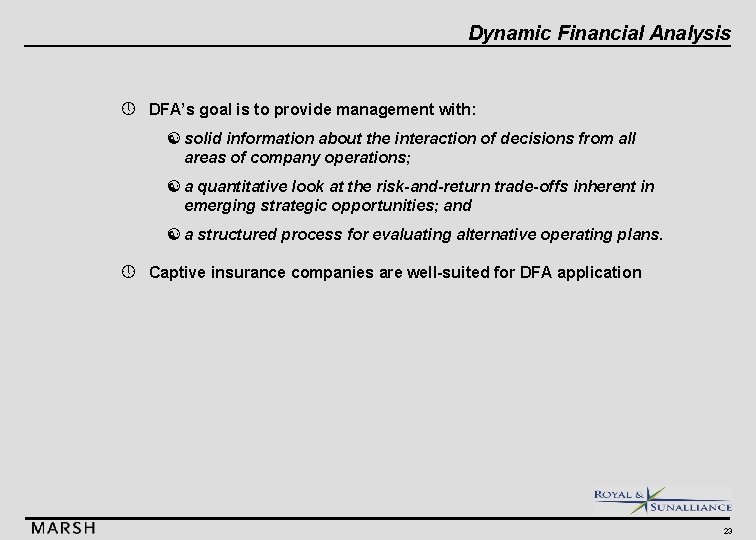 Dynamic Financial Analysis

DFA's goal is to provide management with:

solid information about the interaction of decisions from all areas of company operations;

a quantitative look at the risk-and-return trade-offs inherent in emerging strategic opportunities; and

a structured process for evaluating alternative operating plans.

Captive insurance companies are well-suited for DFA application

ROYAL & SUNALLIANCE

MARSH

23